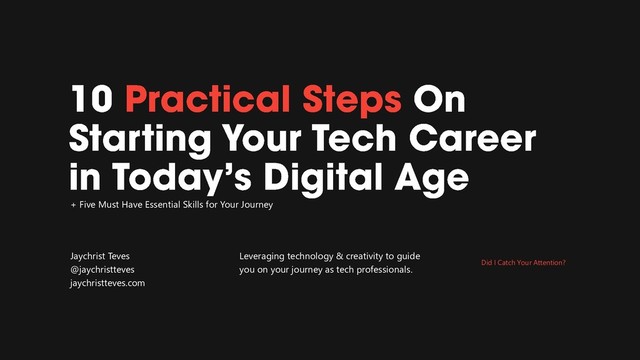 10 Practical Steps On Starting Your Tech Career in Today's Digital Age

+ Five Must Have Essential Skills for Your Journey

Jaychrist Teves
@jaychristteves
jaychristteves.com

Leveraging technology & creativity to guide you on your journey as tech professionals.

Did I Catch Your Attention?